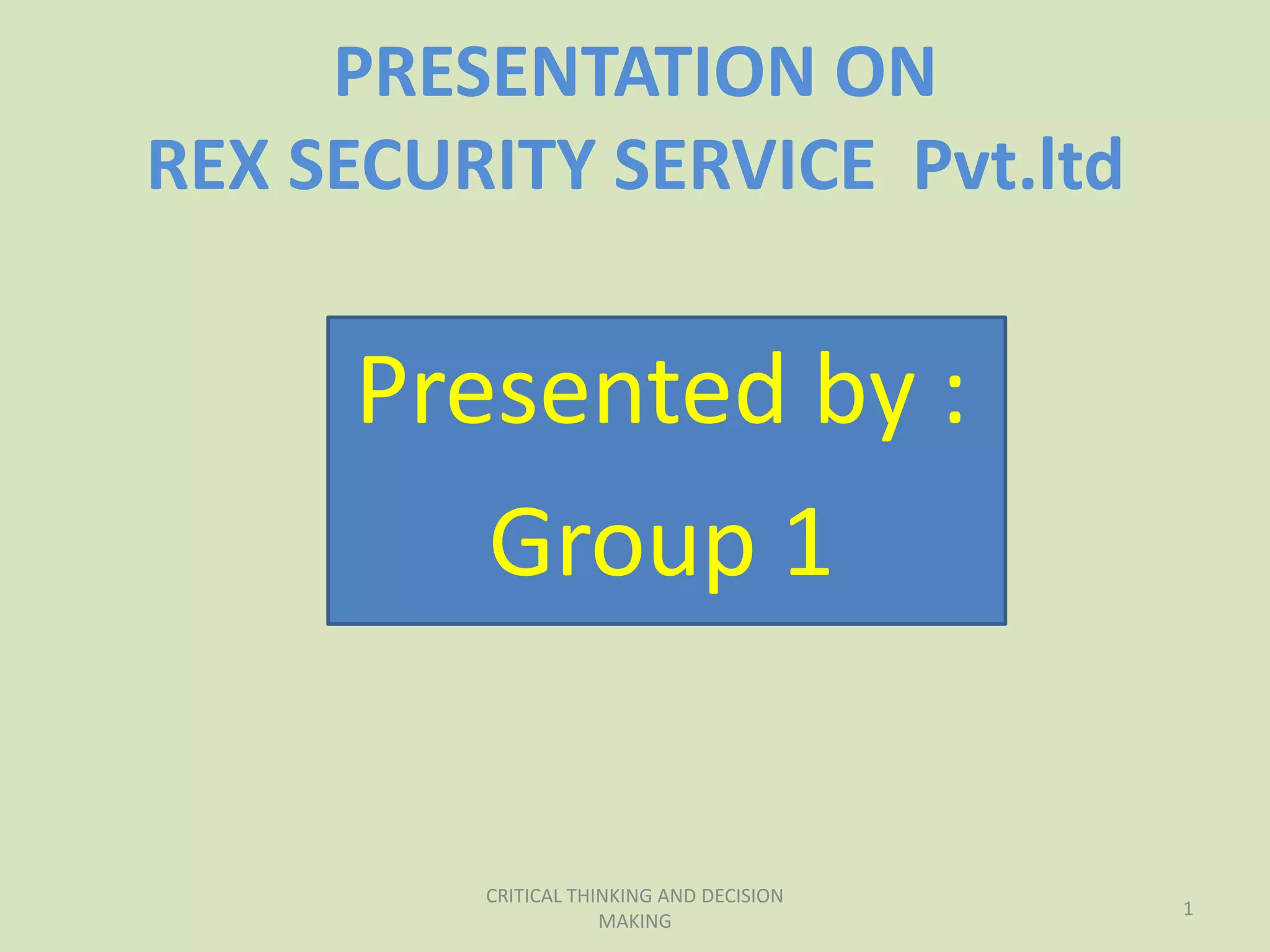 PRESENTATION ON
REX SECURITY SERVICE Pvt.ltd

Presented by :
Group 1

CRITICAL THINKING AND DECISION MAKING

1